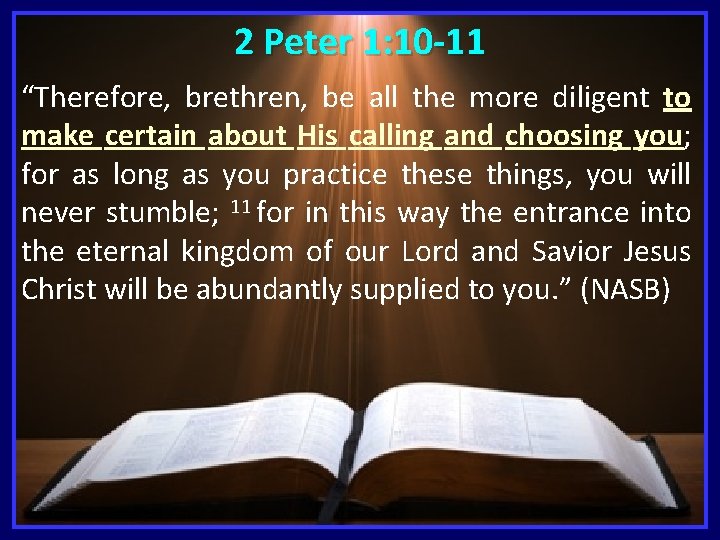 2 Peter 1:10-11

“Therefore, brethren, be all the more diligent to make certain about His calling and choosing you; for as long as you practice these things, you will never stumble; $^{11}$ for in this way the entrance into the eternal kingdom of our Lord and Savior Jesus Christ will be abundantly supplied to you.” (NASB)